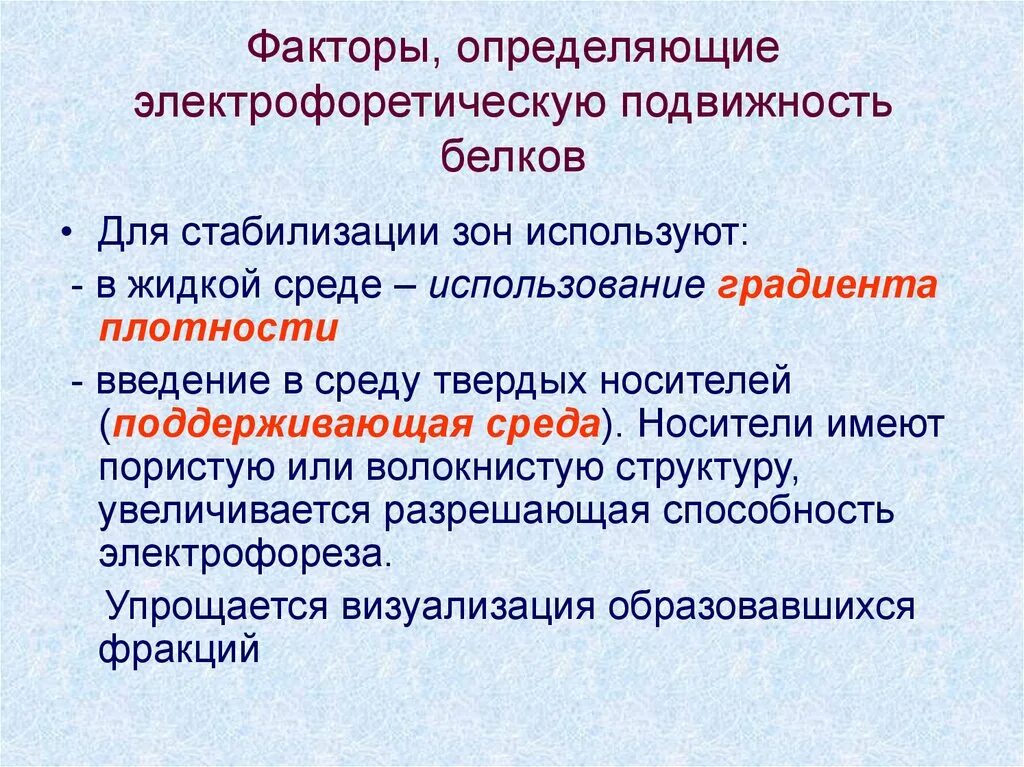 Факторы, определяющие электрофоретическую подвижность белков

• Для стабилизации зон используют:

- в жидкой среде – использование градиента плотности

- введение в среду твердых носителей (поддерживающая среда). Носители имеют пористую или волокнистую структуру, увеличивается разрешающая способность электрофореза.

Упрощается визуализация образовавшихся фракций